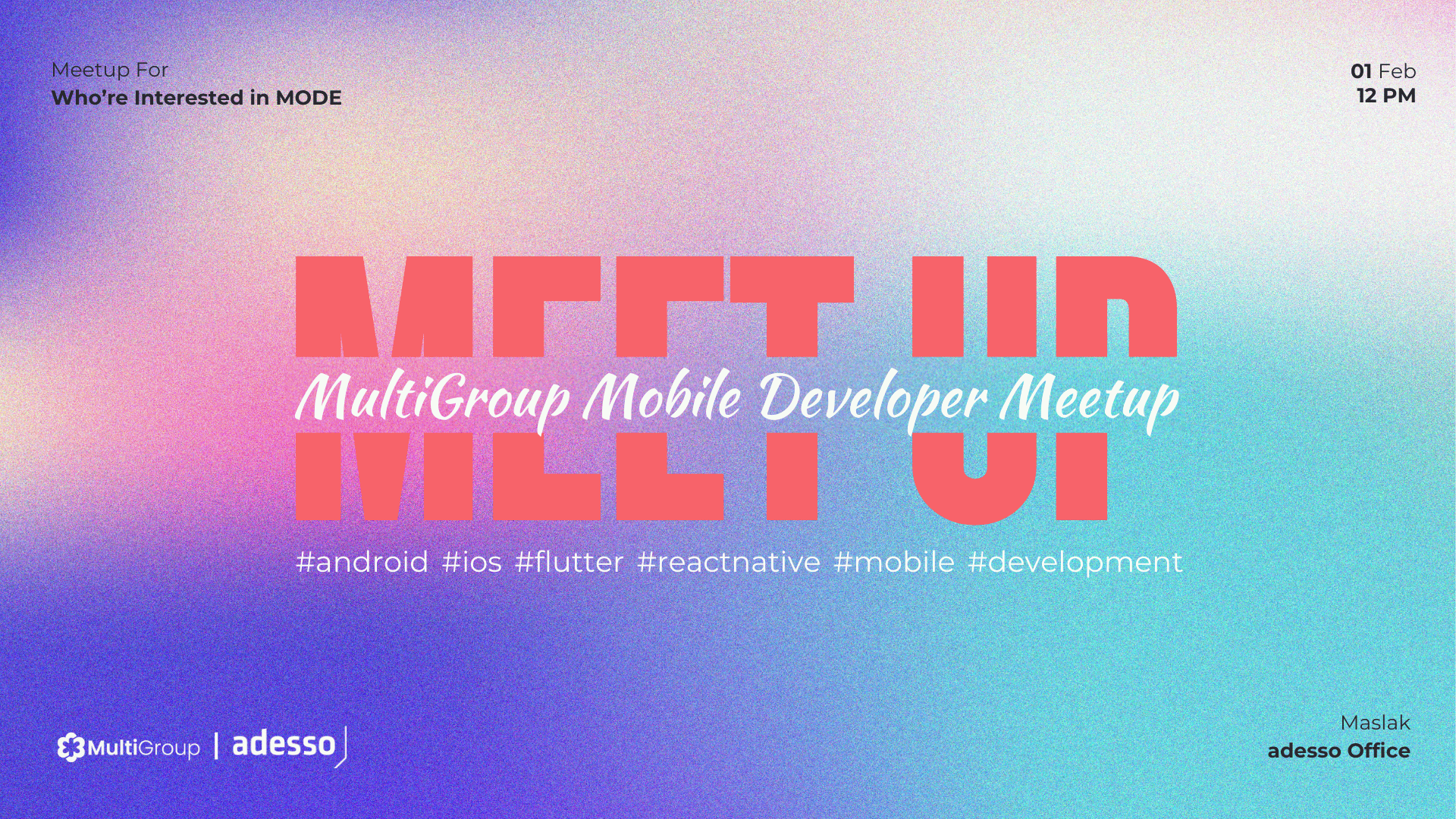 Meetup For
Who're Interested in MODE

01 Feb
12 PM

MEET UP
MultiGroup Mobile Developer Meetup

#android #ios #flutter #reactnative #mobile #development

MultiGroup | adesso

Maslak
adesso Office